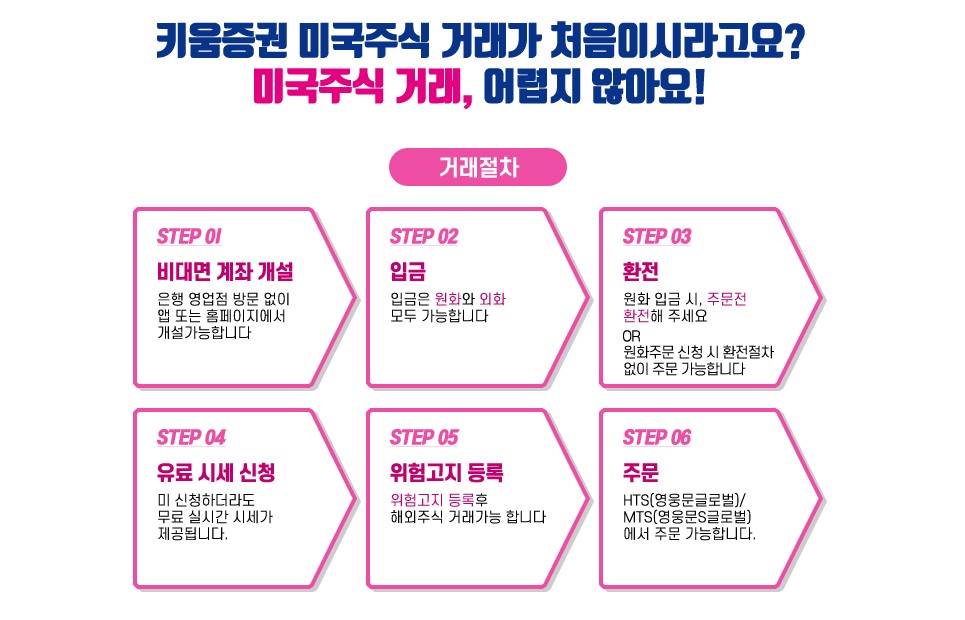 키움증권 미국주식 거래가 처음이시라고요?
미국주식 거래, 어렵지 않아요!

거래절차

STEP 01
비대면 계좌 개설
은행 영업점 방문 없이 앱 또는 홈페이지에서 개설가능합니다

STEP 02
입금
입금은 원화와 외화 모두 가능합니다

STEP 03
환전
원화 입금 시, 주문전 환전해 주세요
OR
원화주문 신청 시 환전절차 없이 주문 가능합니다

STEP 04
유료 시세 신청
미 신청하더라도 무료 실시간 시세가 제공됩니다.

STEP 05
위험고지 등록
위험고지 등록후 해외주식 거래가능 합니다

STEP 06
주문
HTS(영웅문글로벌)/ MTS(영웅문S글로벌) 에서 주문 가능합니다.